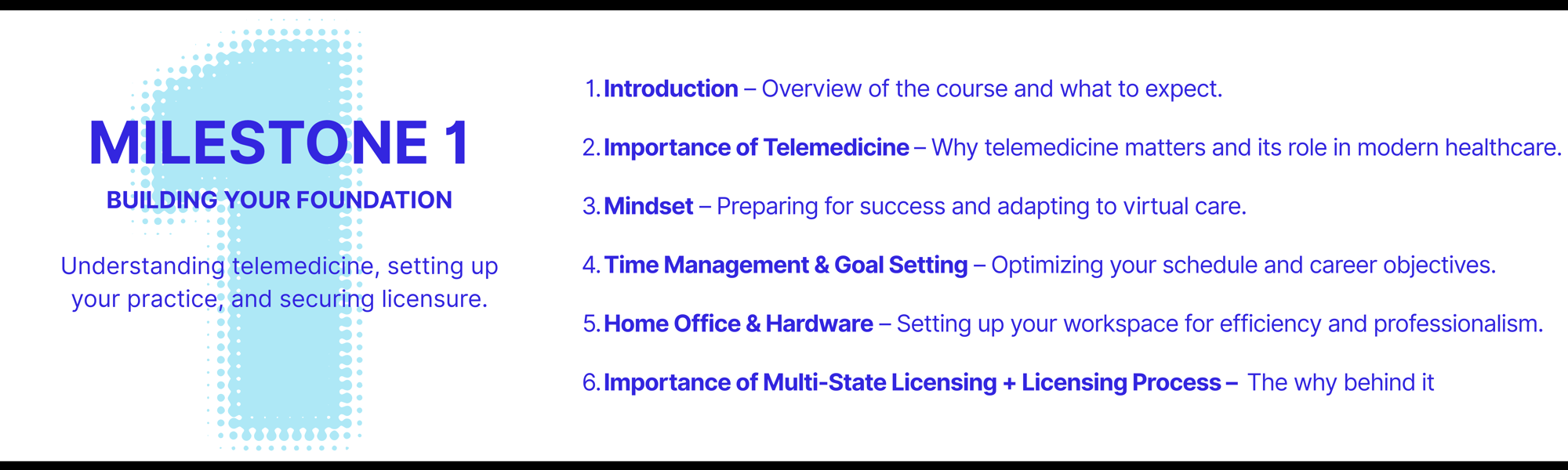 MILESTONE 1
BUILDING YOUR FOUNDATION

Understanding telemedicine, setting up your practice, and securing licensure.

1. Introduction – Overview of the course and what to expect.

2. Importance of Telemedicine – Why telemedicine matters and its role in modern healthcare.

3. Mindset – Preparing for success and adapting to virtual care.

4. Time Management & Goal Setting – Optimizing your schedule and career objectives.

5. Home Office & Hardware – Setting up your workspace for efficiency and professionalism.

6. Importance of Multi-State Licensing + Licensing Process – The why behind it